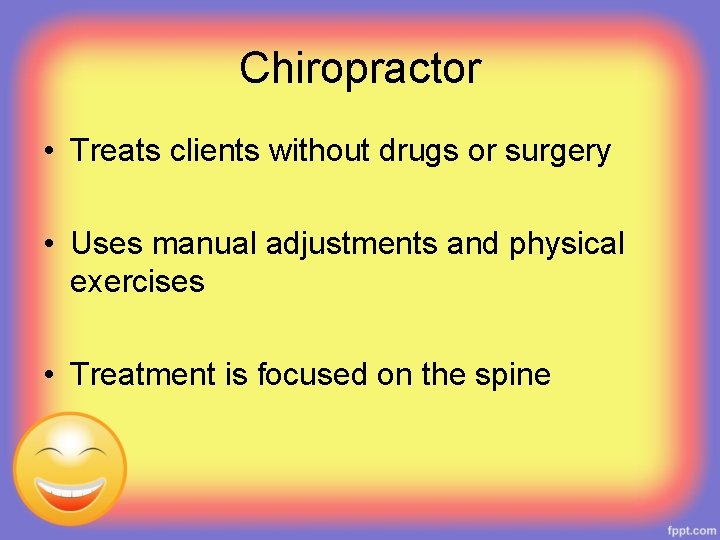 Chiropractor

• Treats clients without drugs or surgery

• Uses manual adjustments and physical exercises

• Treatment is focused on the spine

fppt.com